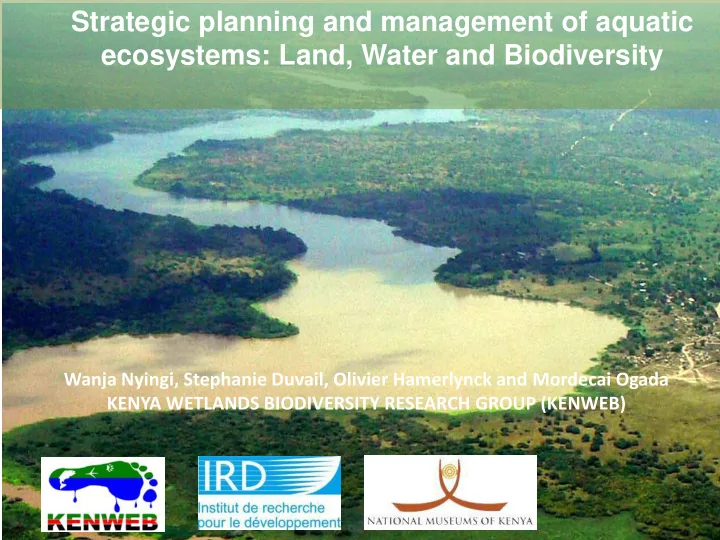 Strategic planning and management of aquatic ecosystems: Land, Water and Biodiversity

Wanja Nyingi, Stephanie Duvail, Olivier Hamerlynck and Mordecai Ogada
KENYA WETLANDS BIODIVERSITY RESEARCH GROUP (KENWEB)

KENWEB

IRD
Institut de recherche pour le développement

NATIONAL MUSEUMS OF KENYA